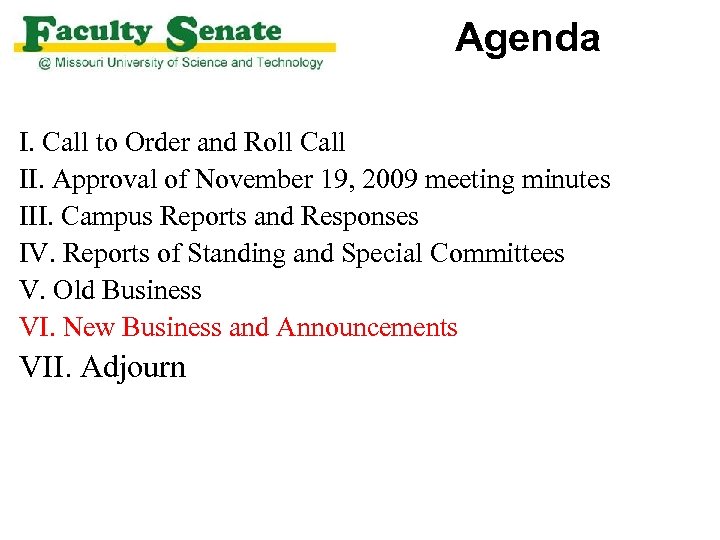 Faculty Senate
@ Missouri University of Science and Technology

Agenda

I. Call to Order and Roll Call
II. Approval of November 19, 2009 meeting minutes
III. Campus Reports and Responses
IV. Reports of Standing and Special Committees
V. Old Business
VI. New Business and Announcements
VII. Adjourn